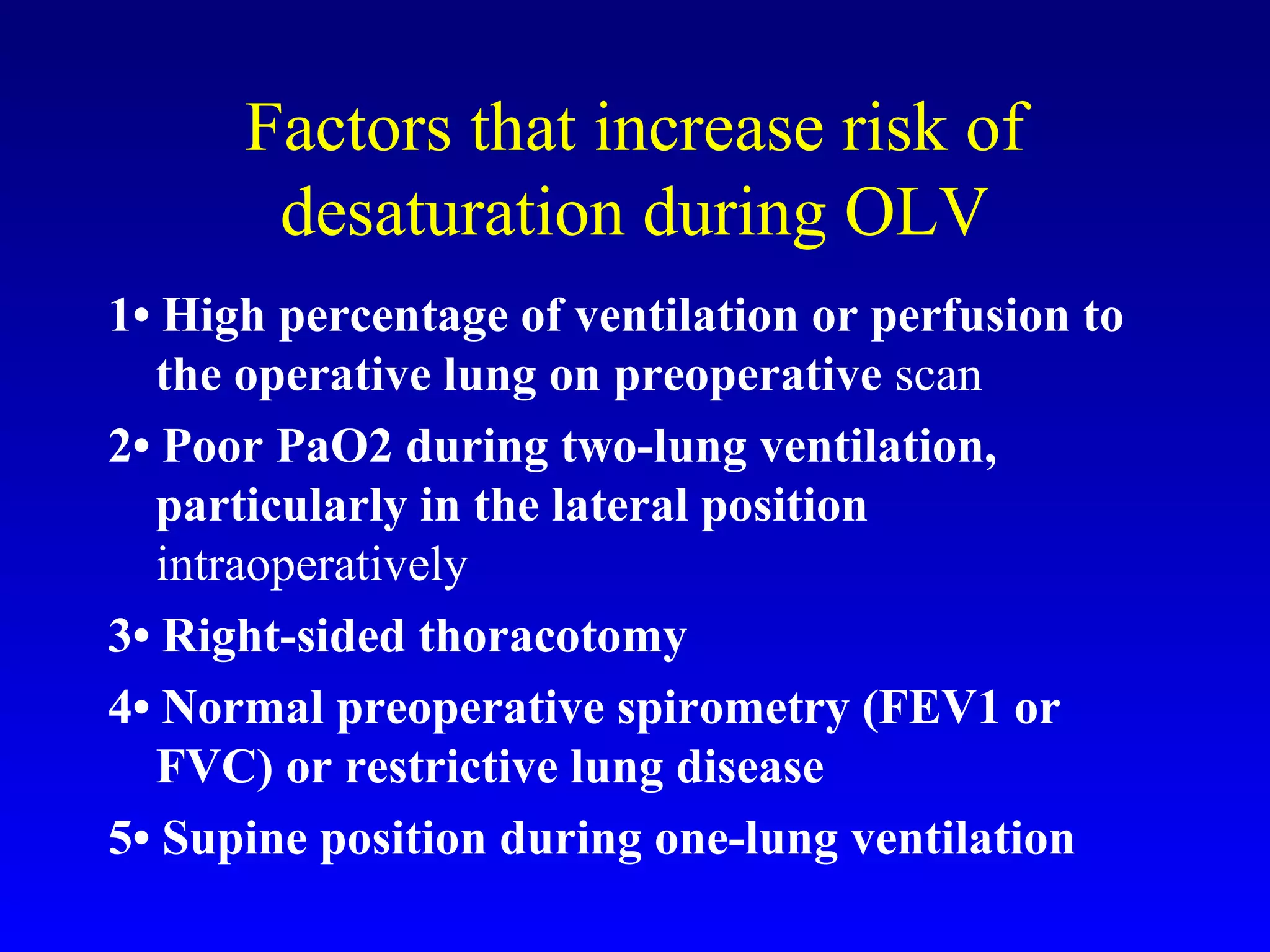 Factors that increase risk of desaturation during OLV

1• High percentage of ventilation or perfusion to the operative lung on preoperative scan

2• Poor PaO2 during two-lung ventilation, particularly in the lateral position intraoperatively

3• Right-sided thoracotomy

4• Normal preoperative spirometry (FEV1 or FVC) or restrictive lung disease

5• Supine position during one-lung ventilation